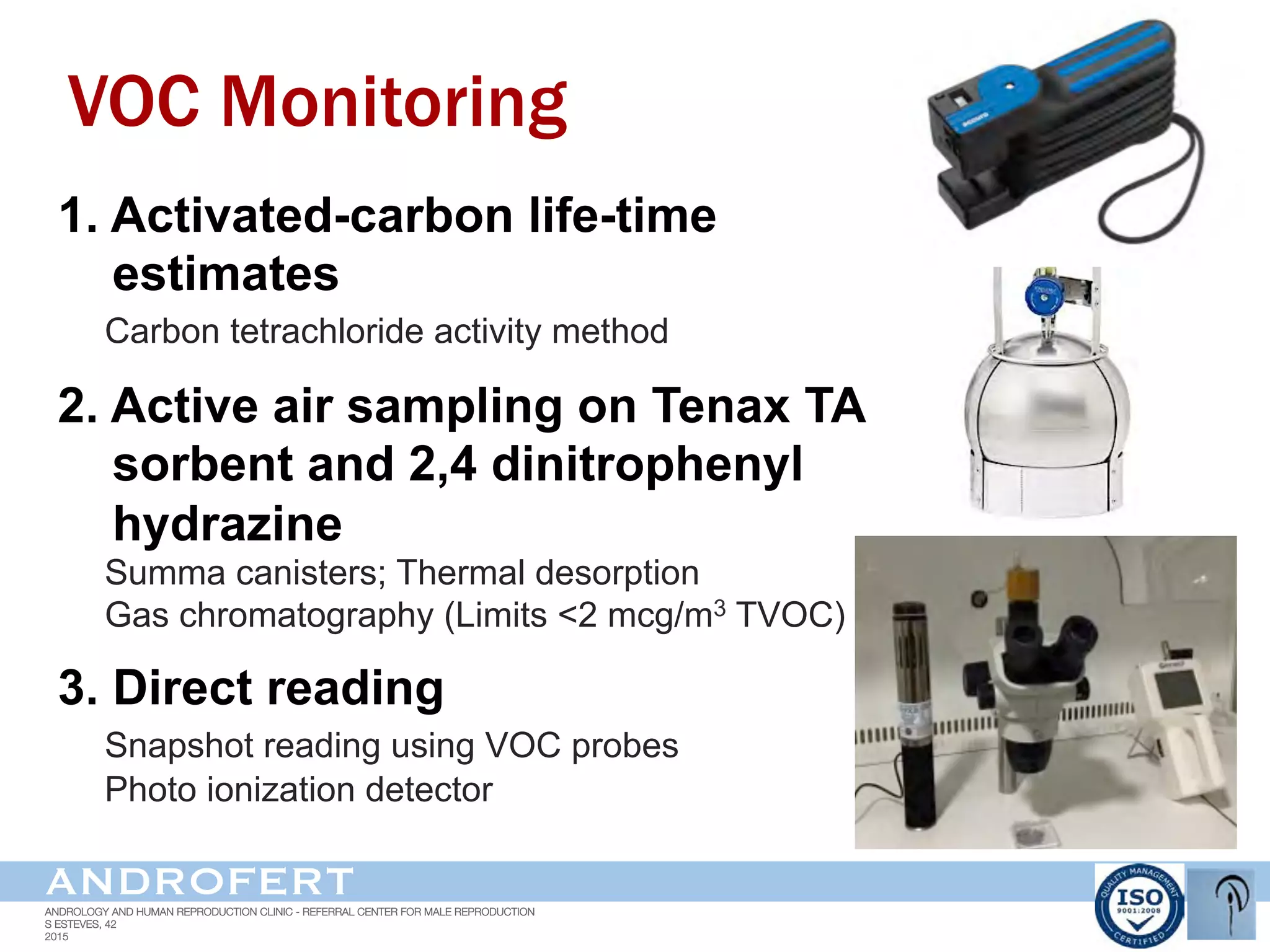 VOC Monitoring

1. Activated-carbon life-time estimates

Carbon tetrachloride activity method

2. Active air sampling on Tenax TA sorbent and 2,4 dinitrophenyl hydrazine

Summa canisters; Thermal desorption
Gas chromatography (Limits <2 mcg/m$^3$ TVOC)

3. Direct reading

Snapshot reading using VOC probes
Photo ionization detector

ANDROFERT
ANDROLOGY AND HUMAN REPRODUCTION CLINIC - REFERRAL CENTER FOR MALE REPRODUCTION
S ESTEVES, 42
2015

QUALITY MANAGEMENT ISO 9001:2008 CERTIFIED